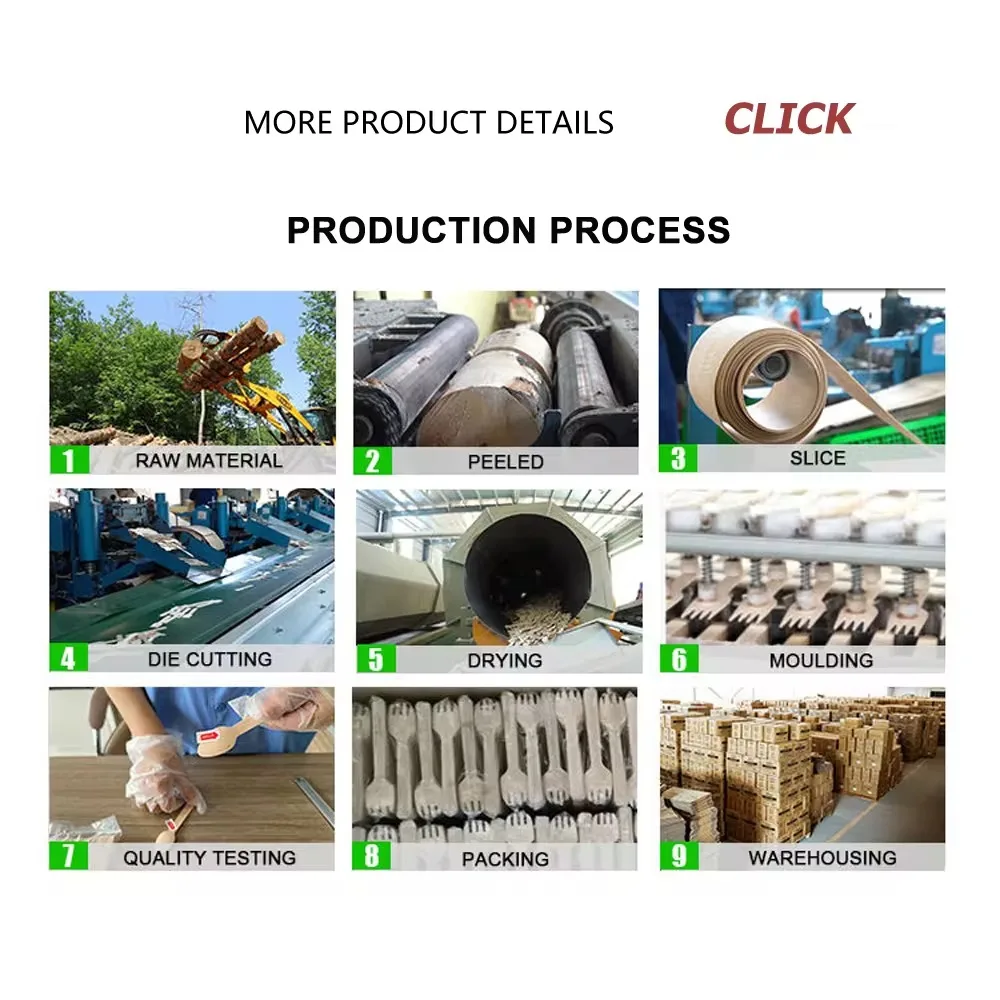 MORE PRODUCT DETAILS CLICK

PRODUCTION PROCESS

1 RAW MATERIAL
2 PEELED
3 SLICE
4 DIE CUTTING
5 DRYING
6 MOULDING
7 QUALITY TESTING
8 PACKING
9 WAREHOUSING